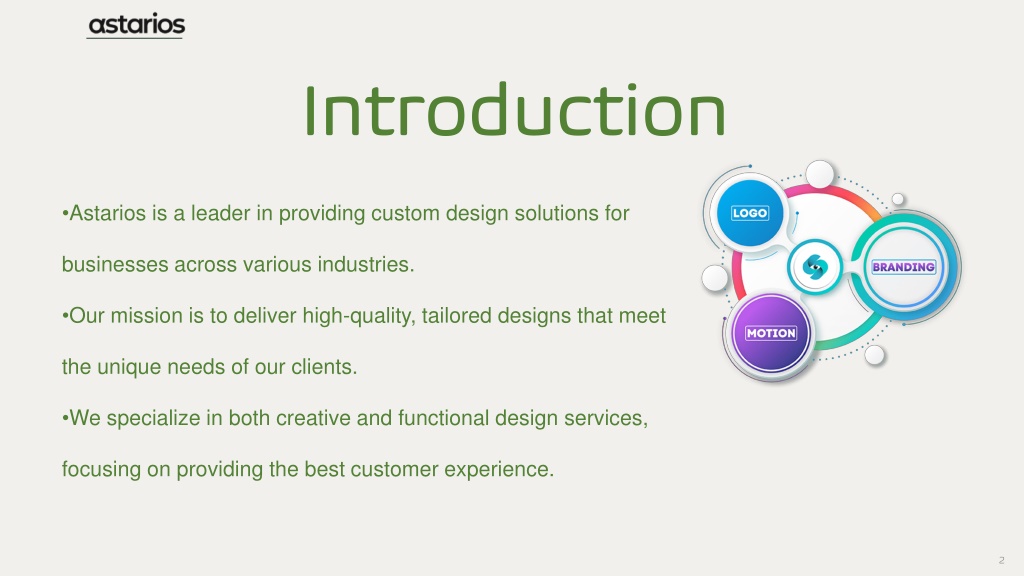 astarios

Introduction

•Astarios is a leader in providing custom design solutions for businesses across various industries.

•Our mission is to deliver high-quality, tailored designs that meet the unique needs of our clients.

•We specialize in both creative and functional design services, focusing on providing the best customer experience.

LOGO

BRANDING

MOTION

2